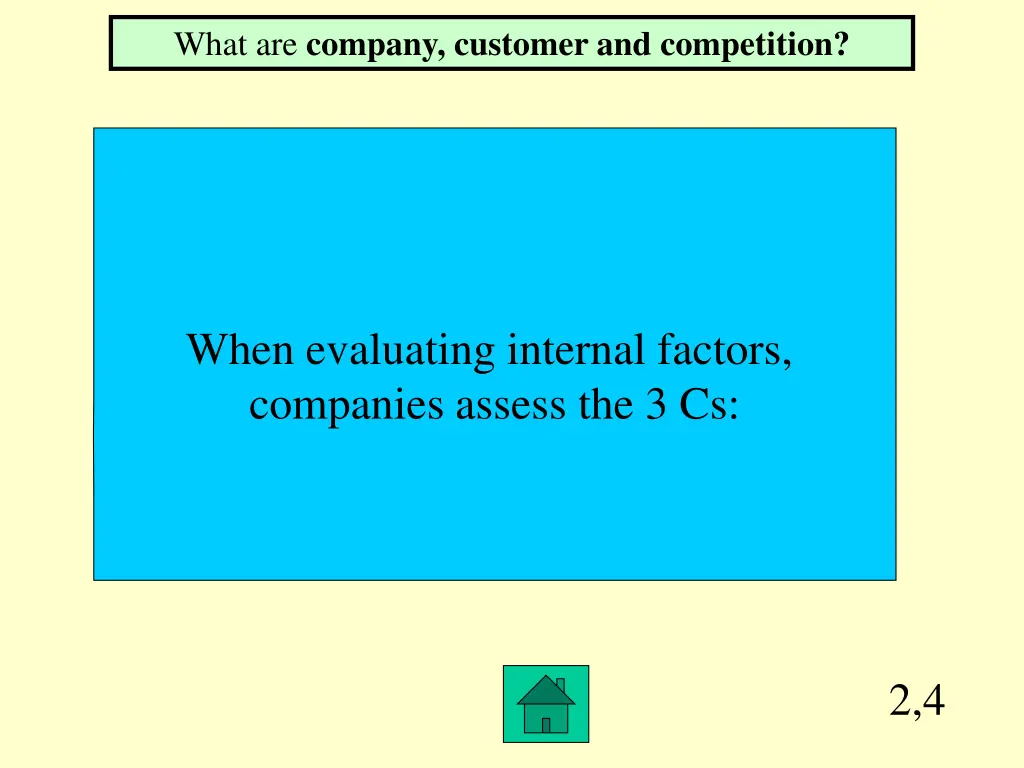 What are company, customer and competition?

When evaluating internal factors, companies assess the 3 Cs:

2,4